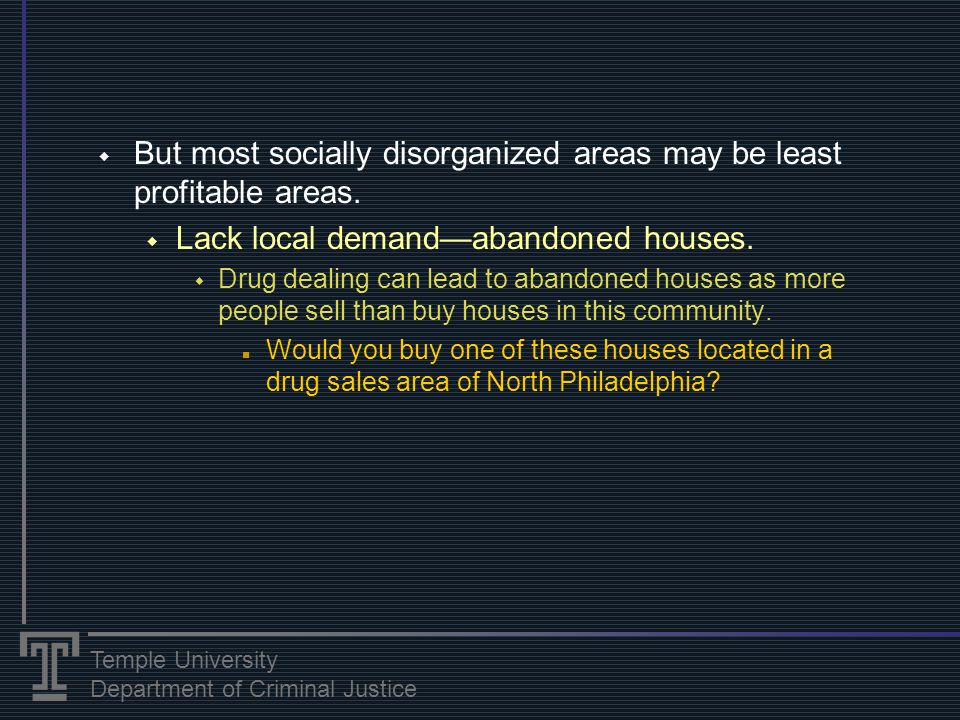 But most socially disorganized areas may be least profitable areas.

Lack local demand—abandoned houses.

Drug dealing can lead to abandoned houses as more people sell than buy houses in this community.

Would you buy one of these houses located in a drug sales area of North Philadelphia?

Temple University
Department of Criminal Justice